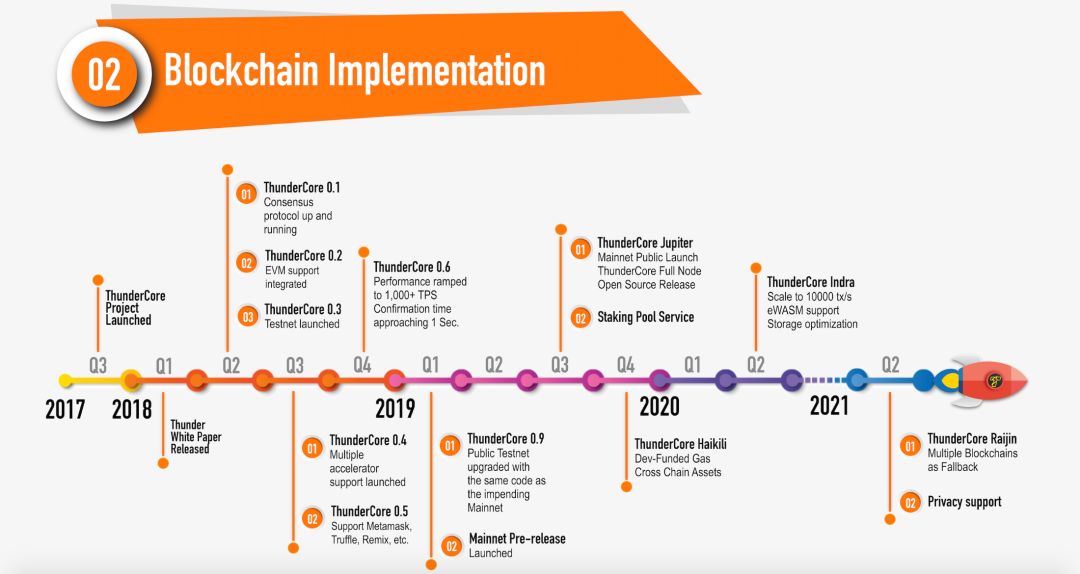 02 Blockchain Implementation

ThunderCore Project Launched

01 ThunderCore 0.1
Consensus protocol up and running

02 ThunderCore 0.2
EVM support integrated

03 ThunderCore 0.3
Testnet launched

ThunderCore 0.6
Performance ramped to 1,000+ TPS Confirmation time approaching 1 Sec.

01 ThunderCore Jupiter
Mainnet Public Launch ThunderCore Full Node Open Source Release

02 Staking Pool Service

ThunderCore Indra
Scale to 10000 tx/s eWASM support Storage optimization

Q3 Q1 Q2 Q3 Q4 Q1 Q2 Q3 Q4 Q1 Q2 Q2

2017 2018 2019 2020 2021

Thunder White Paper Released

01 ThunderCore 0.4
Multiple accelerator support launched

02 ThunderCore 0.5
Support Metamask, Truffle, Remix, etc.

01 ThunderCore 0.9
Public Testnet upgraded with the same code as the impending Mainnet

02 Mainnet Pre-release
Launched

ThunderCore Haikili
Dev-Funded Gas Cross Chain Assets

01 ThunderCore Raijin
Multiple Blockchains as Fallback

02 Privacy support